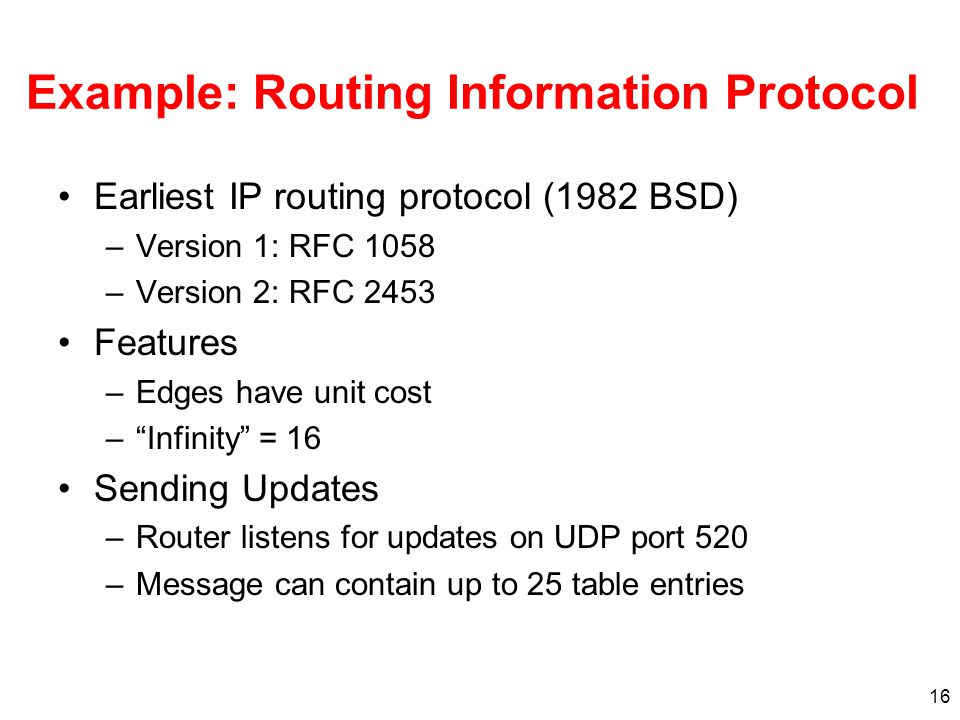 Example: Routing Information Protocol

• Earliest IP routing protocol (1982 BSD)
– Version 1: RFC 1058
– Version 2: RFC 2453

• Features
– Edges have unit cost
– “Infinity” = 16

• Sending Updates
– Router listens for updates on UDP port 520
– Message can contain up to 25 table entries

16